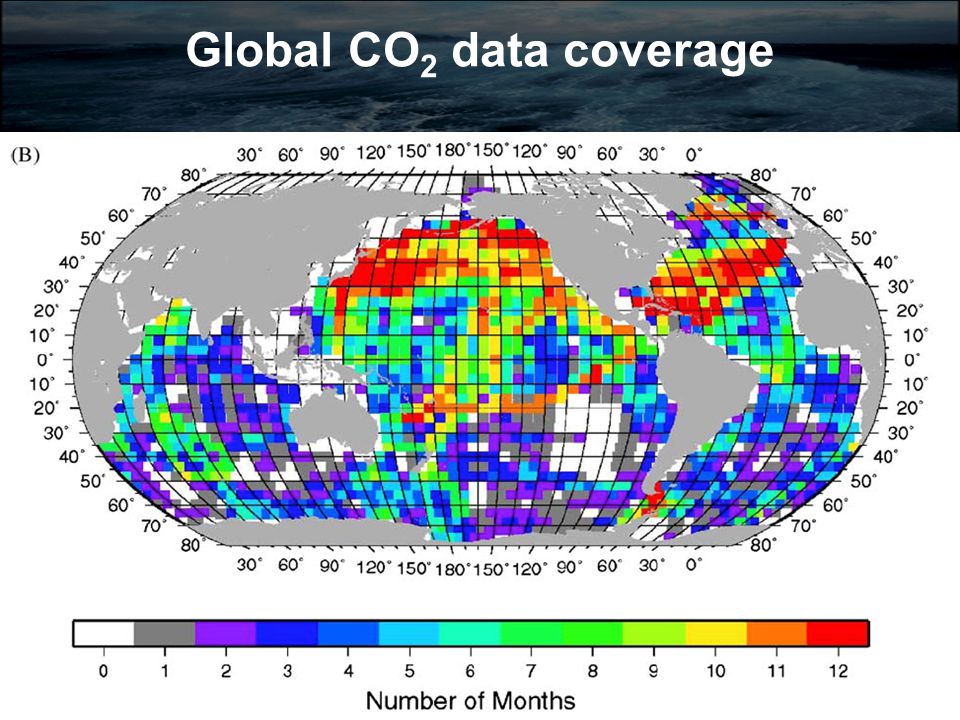 Global $CO_2$ data coverage

(B)

30° 60° 90° 120° 150° 180° 150° 120° 90° 60° 30° 0°

80° 70° 60° 50° 40° 30° 20° 10° 0° 10° 20° 30° 40° 50° 60° 70° 80°

80° 70° 60° 50° 40° 30° 20° 10° 0° 10° 20° 30° 40° 50° 60° 70° 80°

30° 60° 90° 120° 150° 180° 150° 120° 90° 60° 30° 0°

0 1 2 3 4 5 6 7 8 9 10 11 12

Number of Months